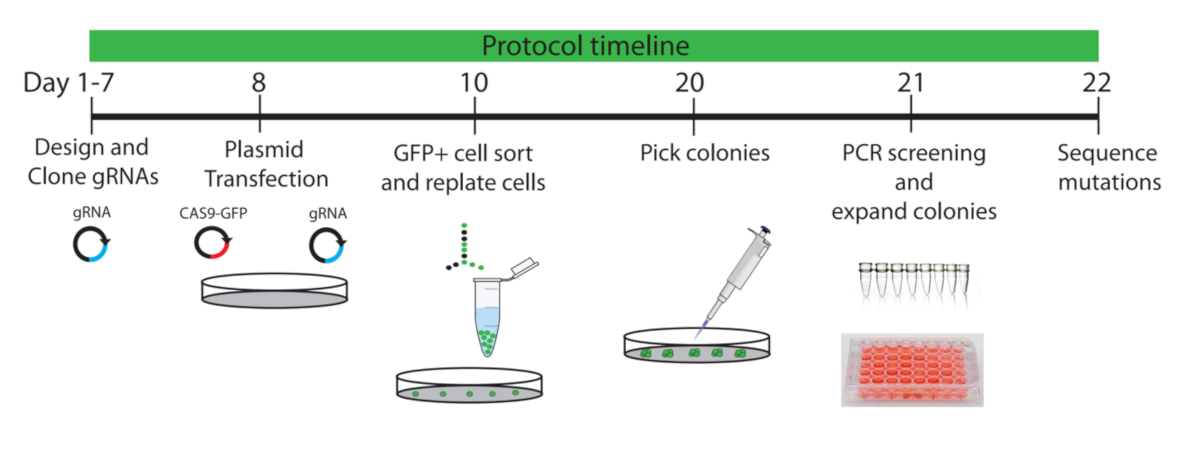 Protocol timeline

Day 1-7

8

10

20

21

22

Design and Clone gRNAs

Plasmid Transfection

GFP+ cell sort and replate cells

Pick colonies

PCR screening and expand colonies

Sequence mutations

gRNA

CAS9-GFP

gRNA